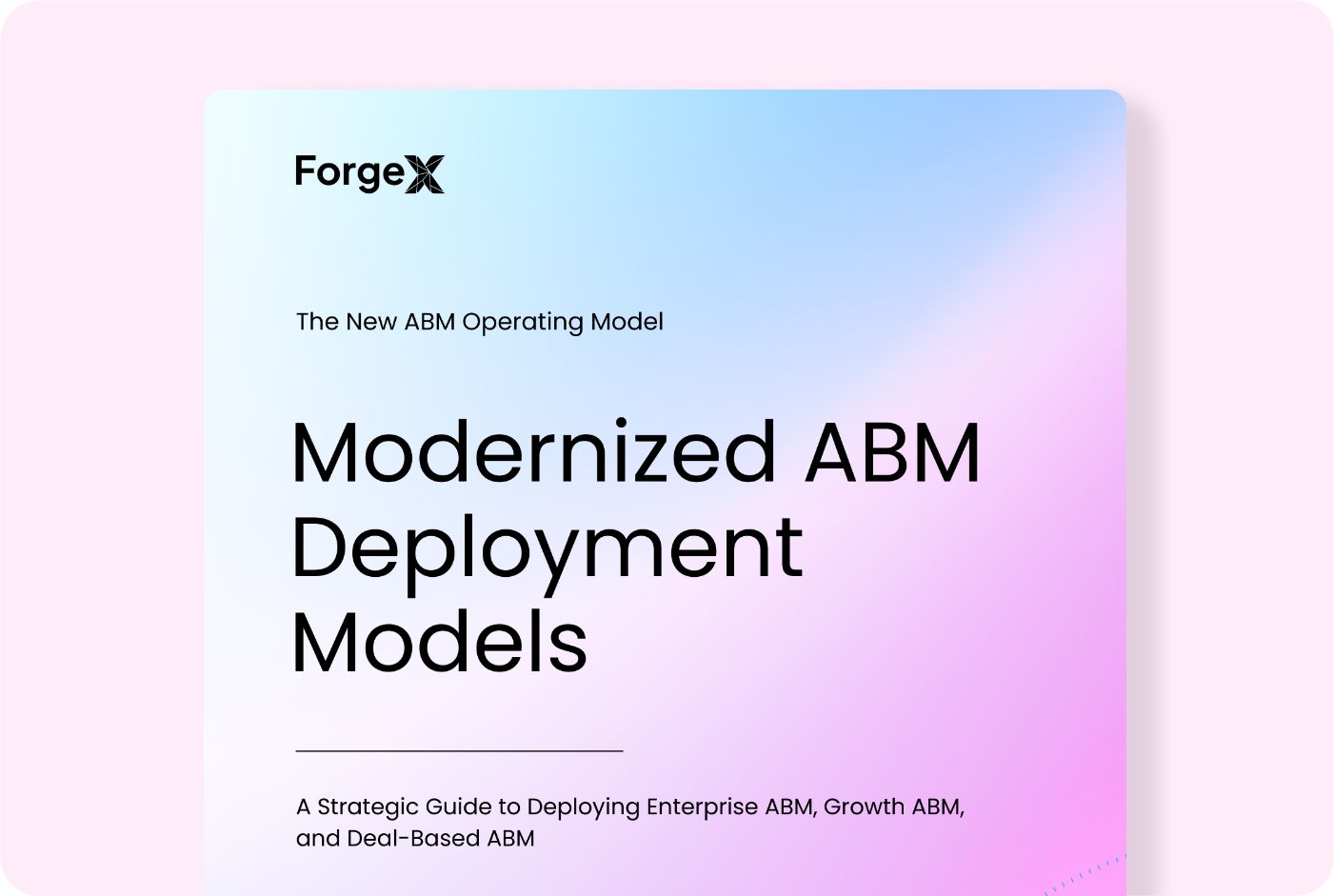 ForgeX

The New ABM Operating Model

Modernized ABM Deployment Models

A Strategic Guide to Deploying Enterprise ABM, Growth ABM, and Deal-Based ABM